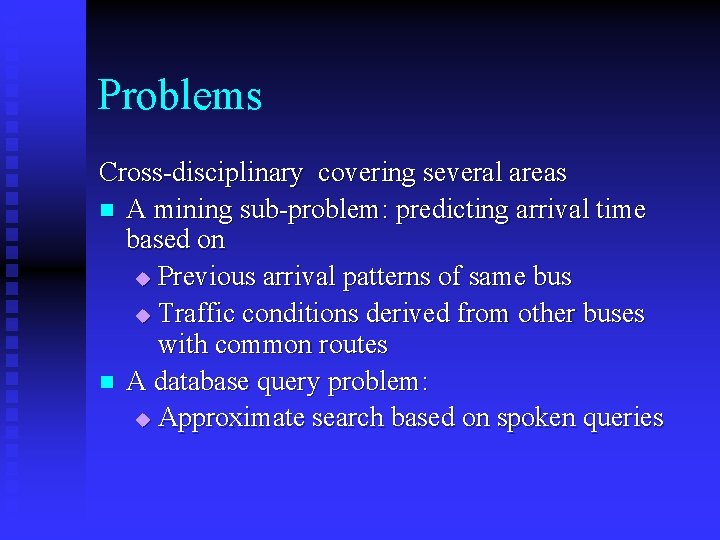 Problems

Cross-disciplinary  covering several areas

- A mining sub-problem: predicting arrival time based on
  - Previous arrival patterns of same bus
  - Traffic conditions derived from other buses with common routes
- A database query problem:
  - Approximate search based on spoken queries